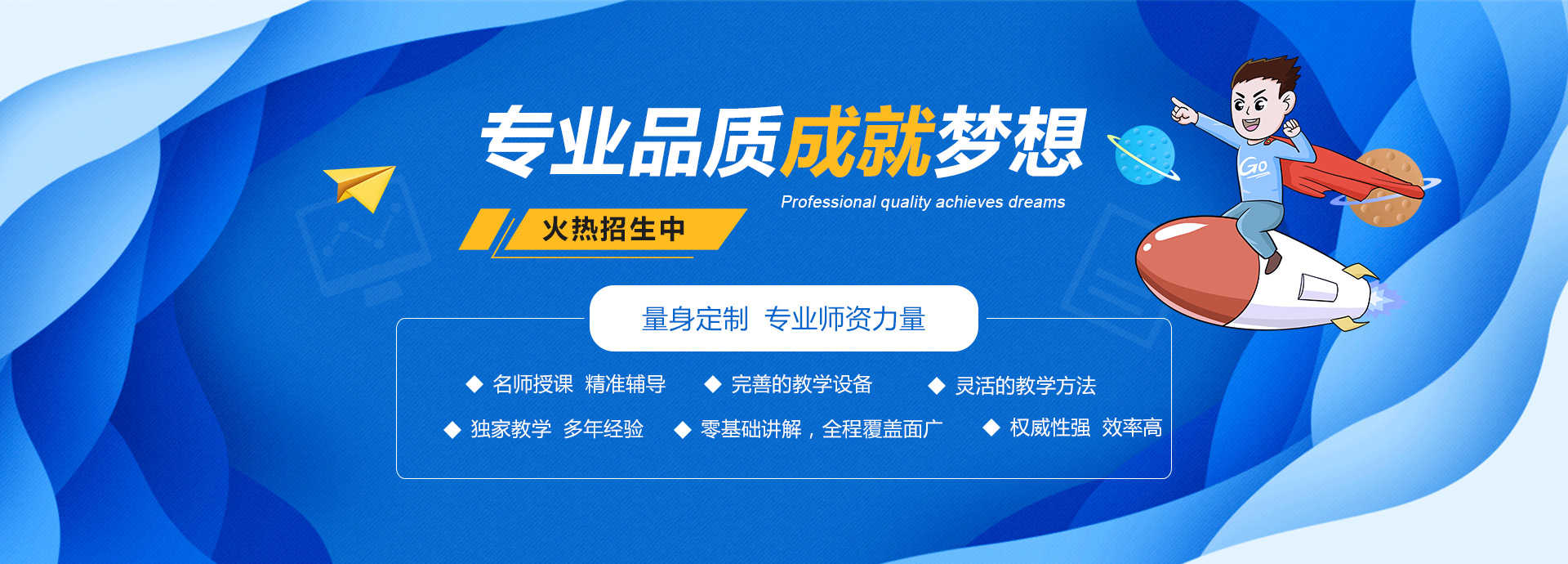 专业品质成就梦想
Professional quality achieves dreams

火热招生中

量身定制 专业师资力量

◆ 名师授课 精准辅导 ◆ 完善的教学设备 ◆ 灵活的教学方法
◆ 独家教学 多年经验 ◆ 零基础讲解，全程覆盖面广 ◆ 权威性强 效率高

Go